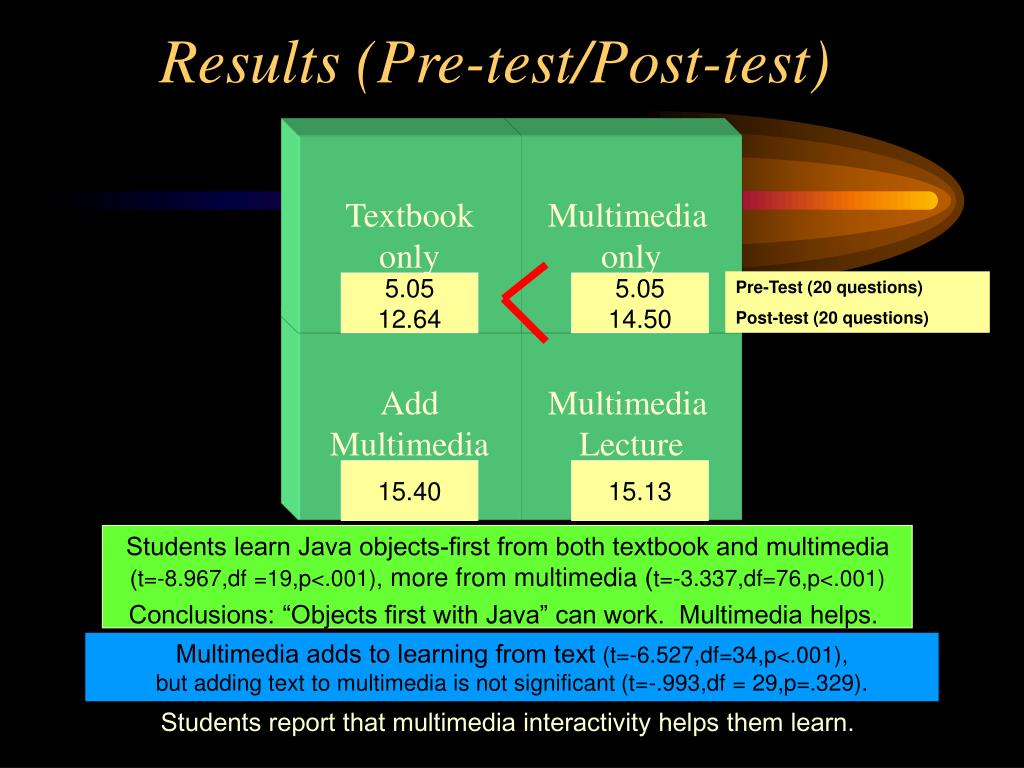 Results (Pre-test/Post-test)

Textbook only
5.05
12.64

Multimedia only
5.05
14.50

Pre-Test (20 questions)
Post-test (20 questions)

Add Multimedia
15.40

Multimedia Lecture
15.13

Students learn Java objects-first from both textbook and multimedia (t=-8.967,df =19,p<.001), more from multimedia (t=-3.337,df=76,p<.001)
Conclusions: “Objects first with Java” can work. Multimedia helps.

Multimedia adds to learning from text (t=-6.527,df=34,p<.001), but adding text to multimedia is not significant (t=-.993,df = 29,p=.329).

Students report that multimedia interactivity helps them learn.